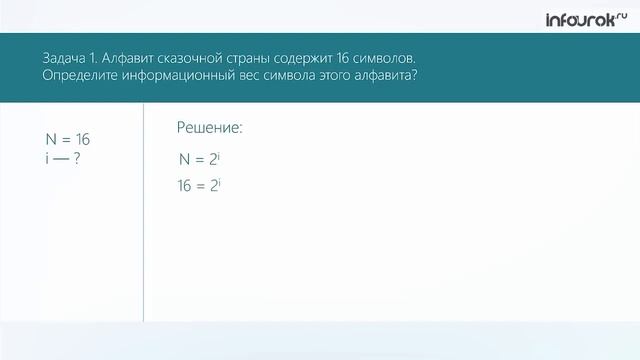 infourok.ru

Задача 1. Алфавит сказочной страны содержит 16 символов. Определите информационный вес символа этого алфавита?

N = 16
i — ?

Решение:

$N = 2^i$

$16 = 2^i$